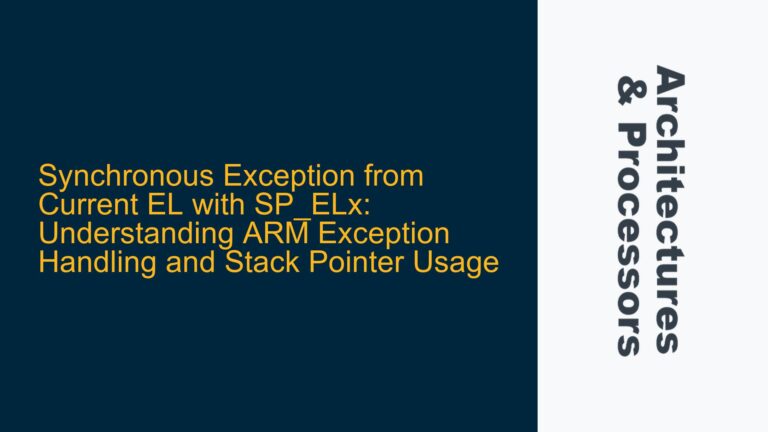 Synchronous Exception from Current EL with SP_ELx: Understanding ARM Exception Handling and Stack Pointer Usage

Architectures & Processors